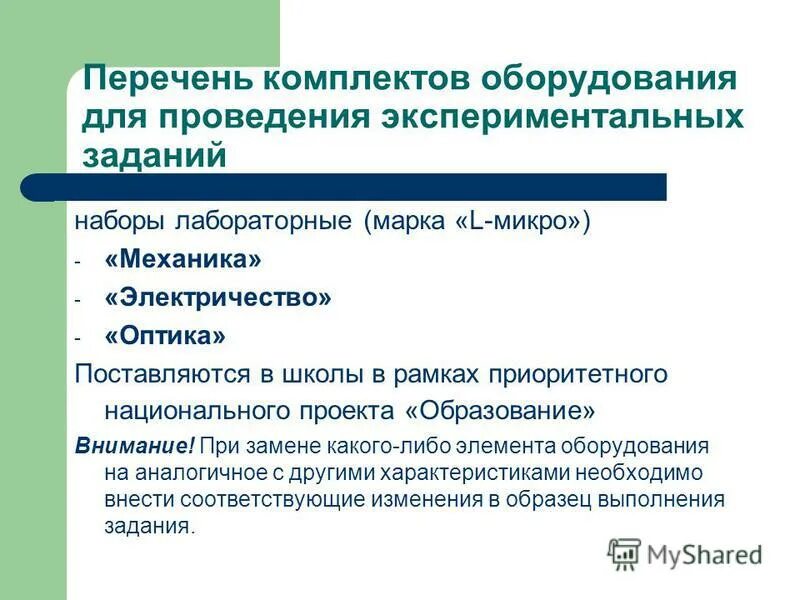 Перечень комплектов оборудования для проведения экспериментальных заданий

наборы лабораторные (марка «L-микро»)

- «Механика»
- «Электричество»
- «Оптика»

Поставляются в школы в рамках приоритетного национального проекта «Образование»

Внимание! При замене какого-либо элемента оборудования на аналогичное с другими характеристиками необходимо внести соответствующие изменения в образец выполнения задания.

MyShared